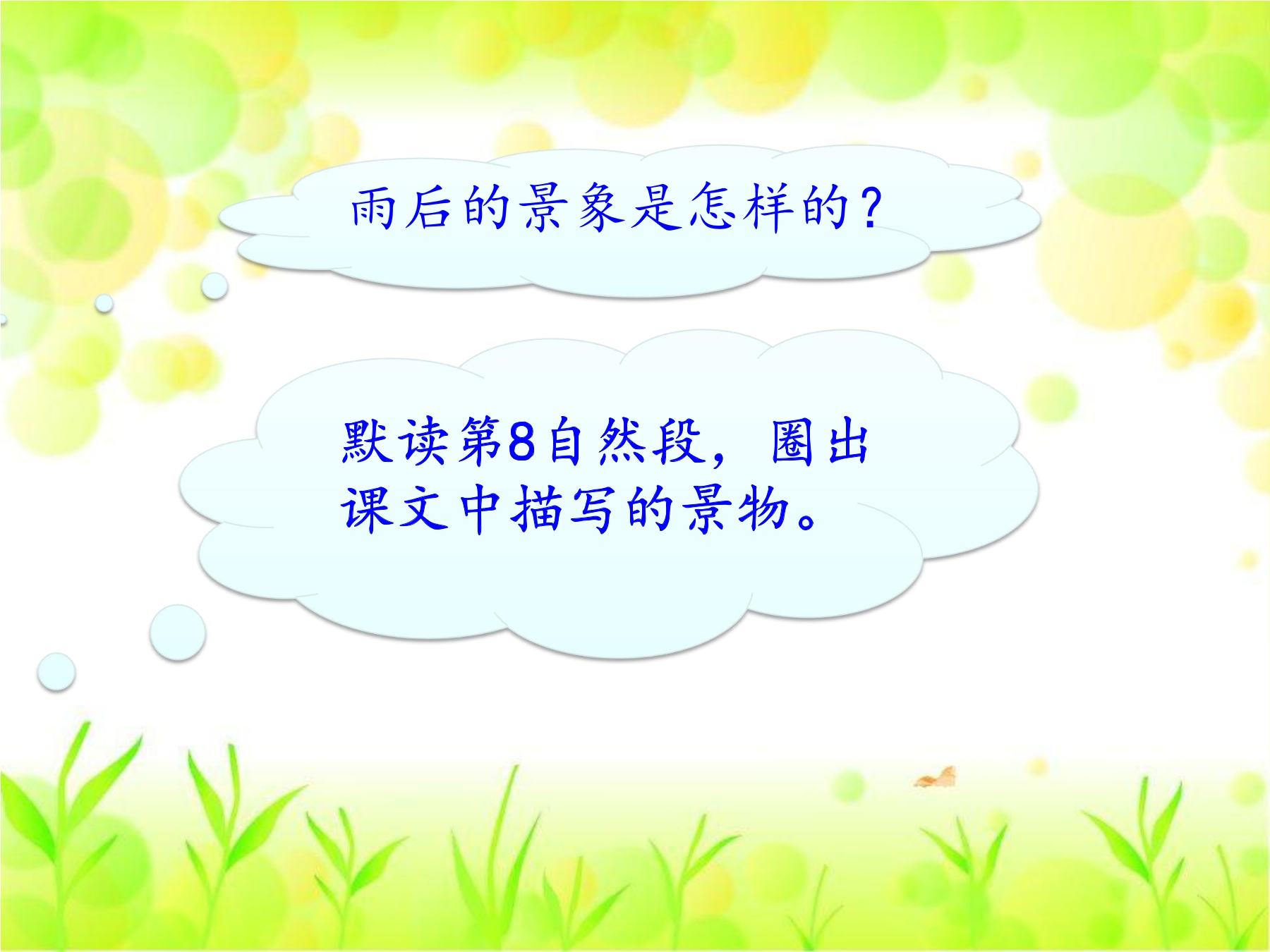 雨后的景象是怎样的？

默读第8自然段，圈出课文中描写的景物。